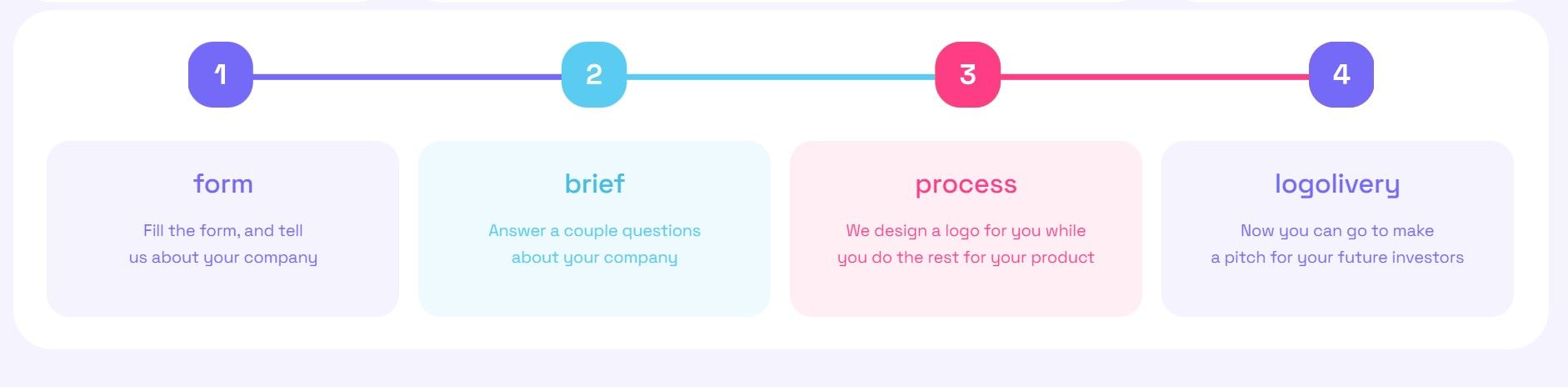 1

2

3

4

form

Fill the form, and tell us about your company

brief

Answer a couple questions about your company

process

We design a logo for you while you do the rest for your product

logolivery

Now you can go to make a pitch for your future investors